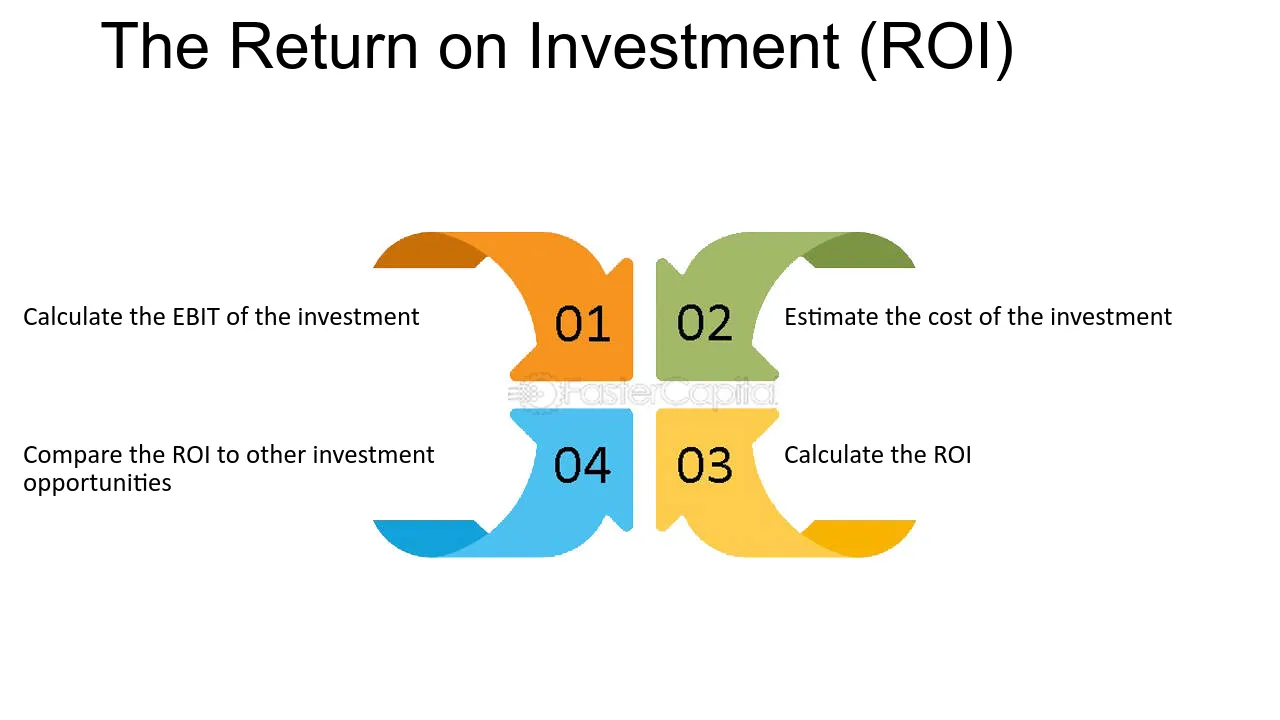 The Return on Investment (ROI)

Calculate the EBIT of the investment

01

02

Estimate the cost of the investment

Compare the ROI to other investment opportunities

04

03

Calculate the ROI

FasterCapital